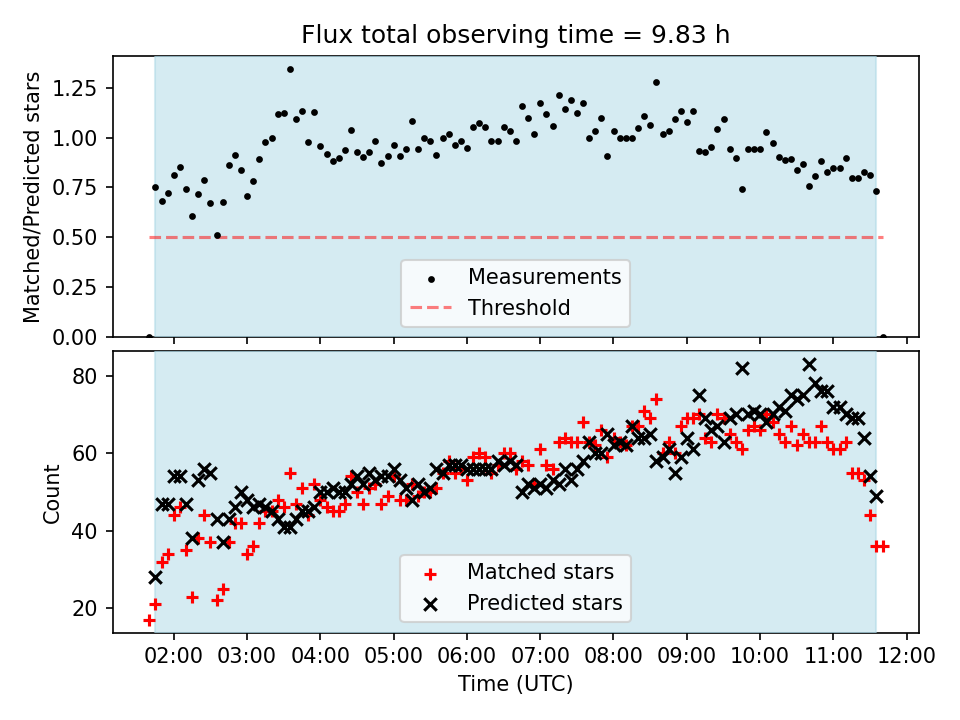 Flux total observing time = 9.83 h

Matched/Predicted stars

1.25
1.00
0.75
0.50
0.25
0.00

Measurements
Threshold

Count

80
60
40
20

Matched stars
Predicted stars

02:00 03:00 04:00 05:00 06:00 07:00 08:00 09:00 10:00 11:00 12:00

Time (UTC)